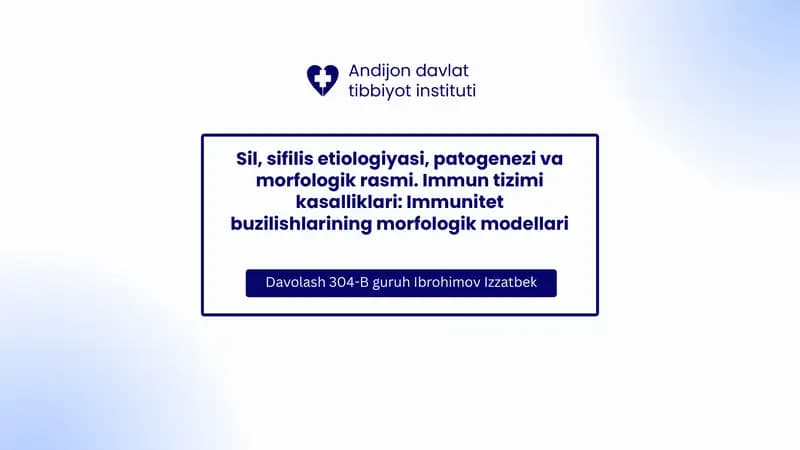 Andijon davlat tibbiyot instituti

Sil, sifilis etiologiyasi, patogenezi va morfologik rasmi. Immun tizimi kasalliklari: Immunitet buzilishlarining morfologik modellari

Davolash 304-B guruh Ibrohimov Izzatbek